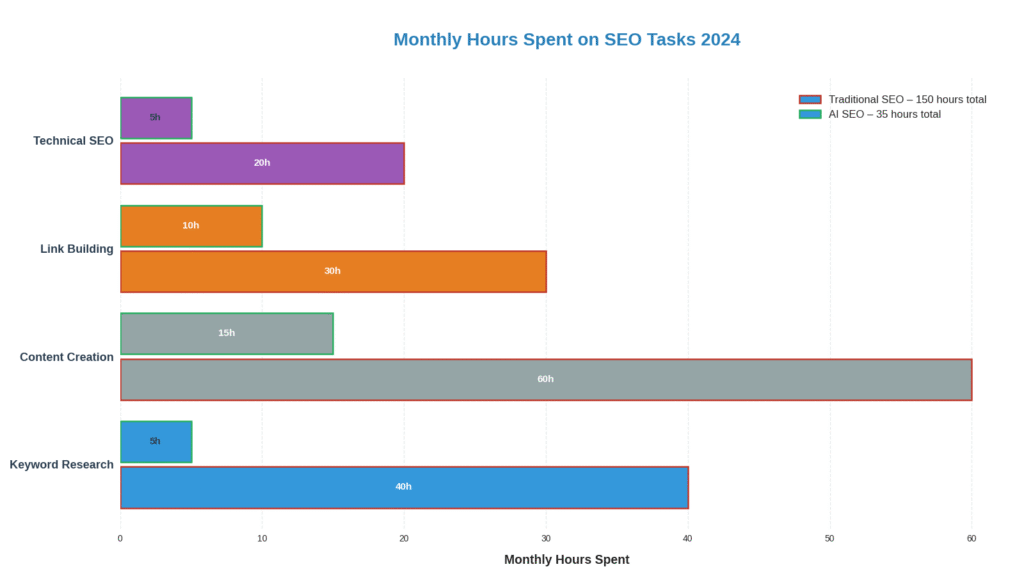 Monthly Hours Spent on SEO Tasks 2024

Traditional SEO – 150 hours total
AI SEO – 35 hours total

Technical SEO
5h
20h

Link Building
10h
30h

Content Creation
15h
60h

Keyword Research
5h
40h

0 10 20 30 40 50 60

Monthly Hours Spent